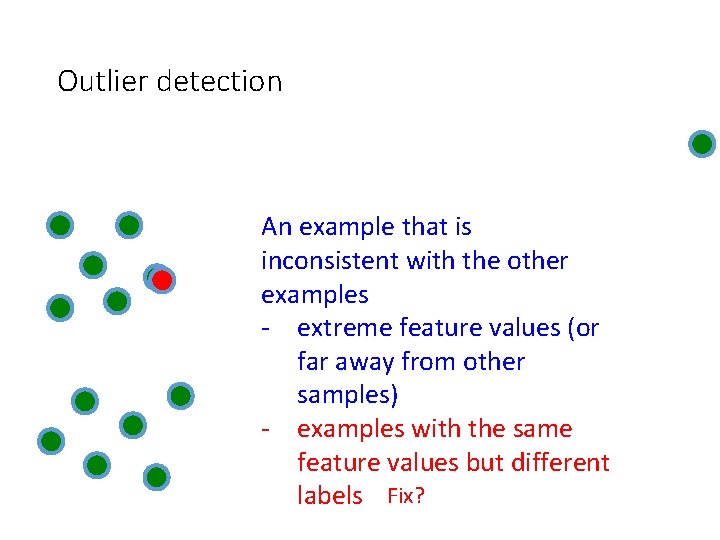 Outlier detection

An example that is inconsistent with the other examples
- extreme feature values (or far away from other samples)
- examples with the same feature values but different labels Fix?